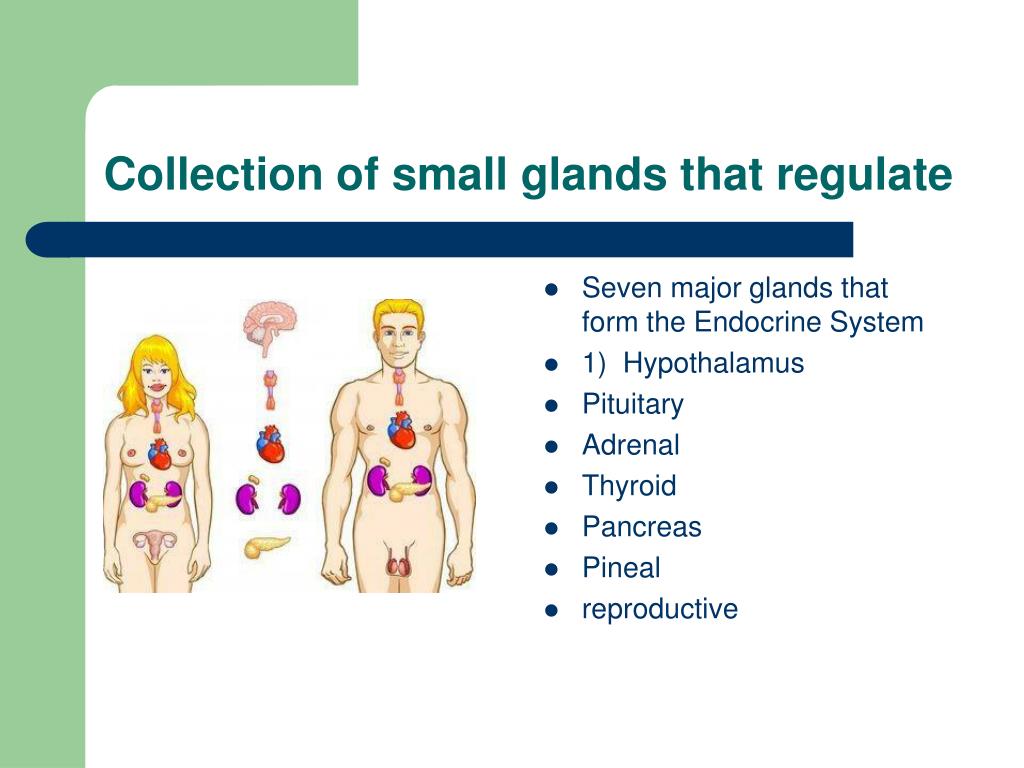 Collection of small glands that regulate

- Seven major glands that form the Endocrine System
- 1) Hypothalamus
- Pituitary
- Adrenal
- Thyroid
- Pancreas
- Pineal
- reproductive